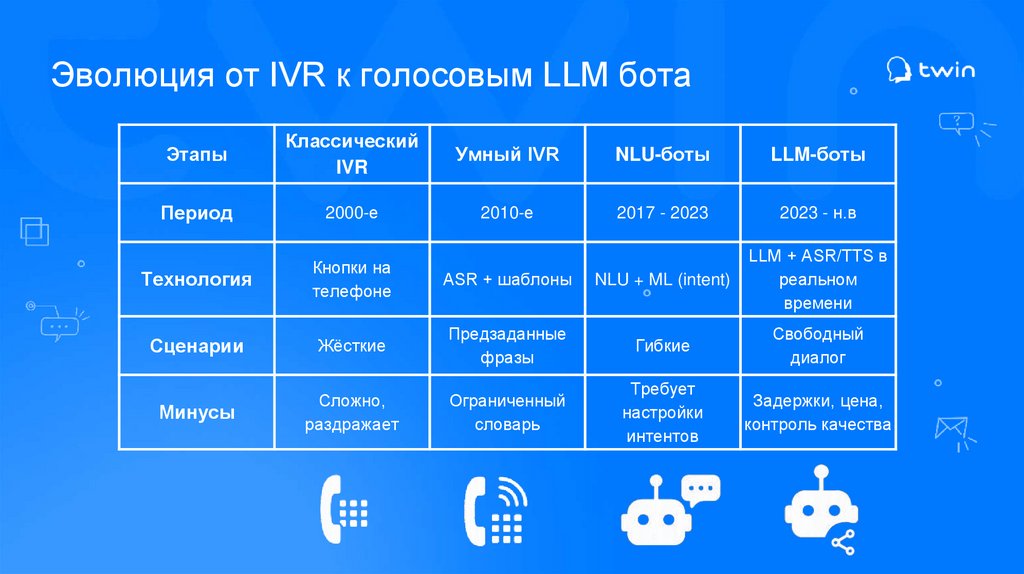 Эволюция от IVR к голосовым LLM бота

twin

| Этапы | Классический IVR | Умный IVR | NLU-боты | LLM-боты |
|---|---|---|---|---|
| Период | 2000-е | 2010-е | 2017 - 2023 | 2023 - н.в |
| Технология | Кнопки на телефоне | ASR + шаблоны | NLU + ML (intent) | LLM + ASR/TTS в реальном времени |
| Сценарии | Жёсткие | Предзаданные фразы | Гибкие | Свободный диалог |
| Минусы | Сложно, раздражает | Ограниченный словарь | Требует настройки интентов | Задержки, цена, контроль качества |